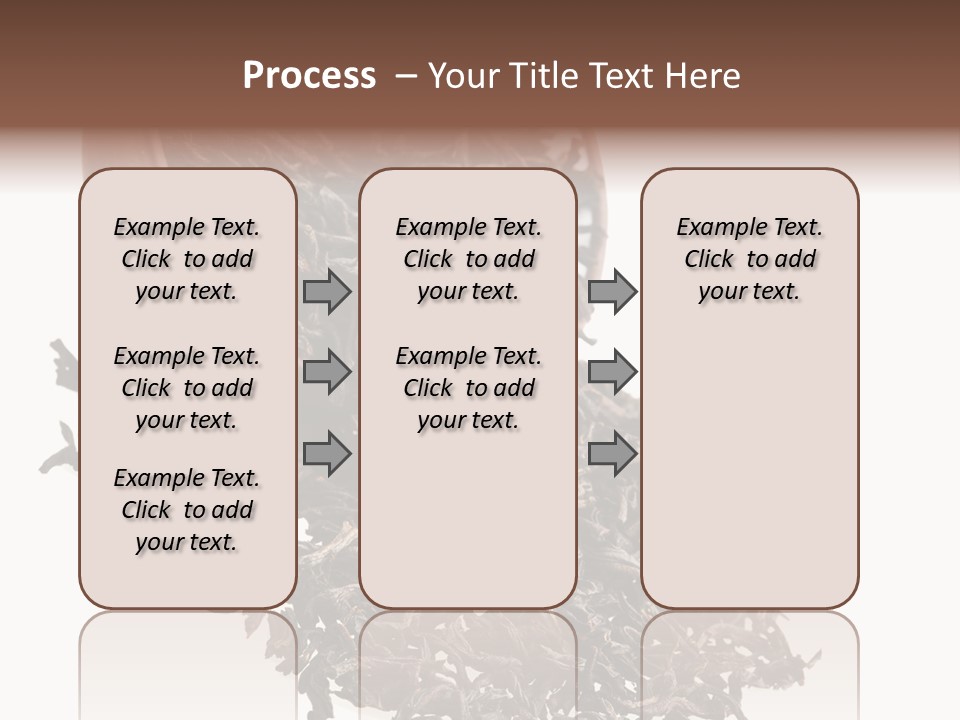 Process – Your Title Text Here

Example Text. Click to add your text.

Example Text. Click to add your text.

Example Text. Click to add your text.

Example Text. Click to add your text.

Example Text. Click to add your text.

Example Text. Click to add your text.